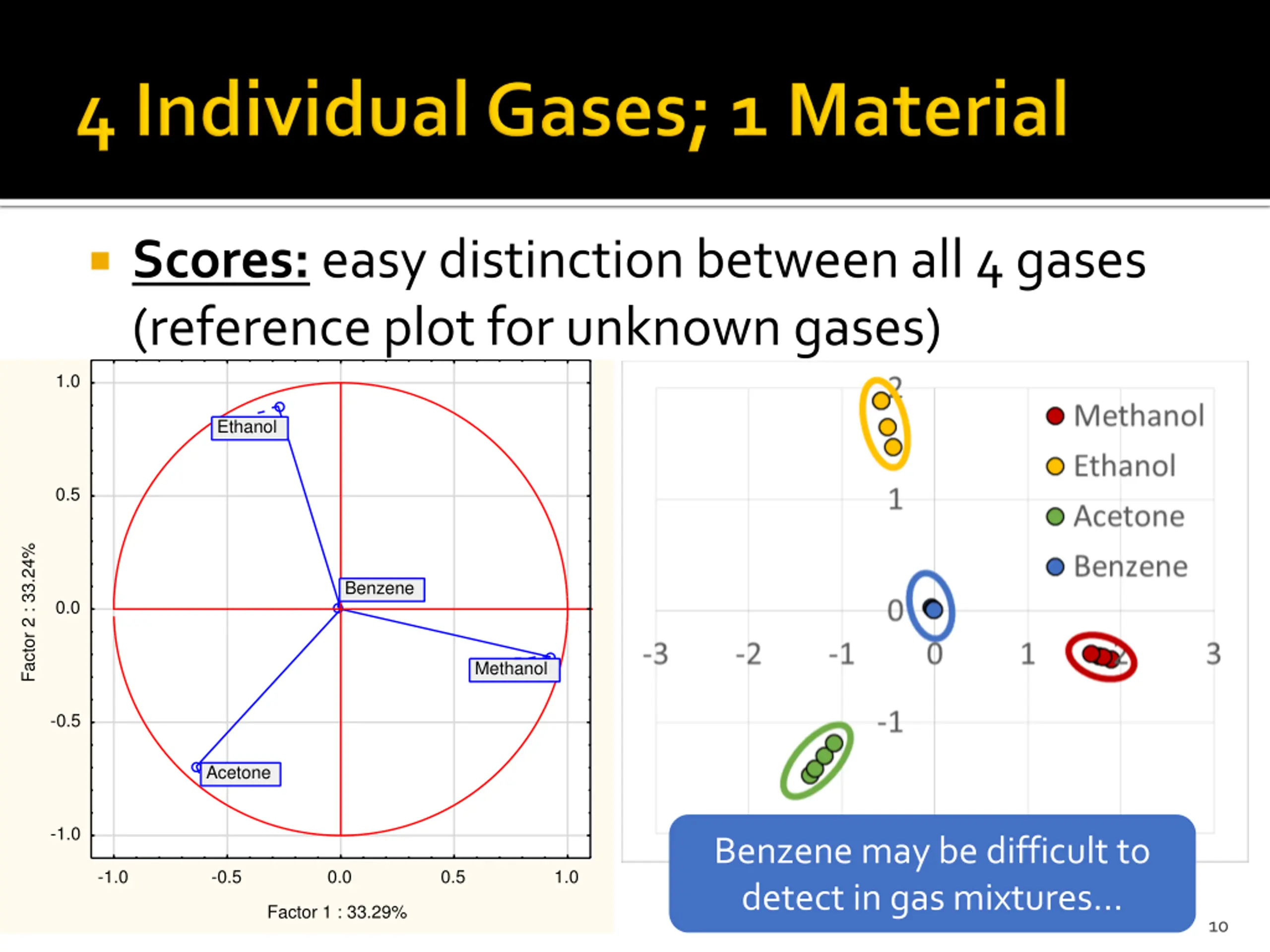 4 Individual Gases; 1 Material

Scores: easy distinction between all 4 gases (reference plot for unknown gases)

1.0
0.5
0.0
-0.5
-1.0
Factor 2 : 33.24%
Ethanol
Benzene
Methanol
Acetone
-1.0 -0.5 0.0 0.5 1.0
Factor 1 : 33.29%

2
1
0
-1
-3 -2 -1 0 1 2 3
Methanol
Ethanol
Acetone
Benzene

Benzene may be difficult to detect in gas mixtures…

10